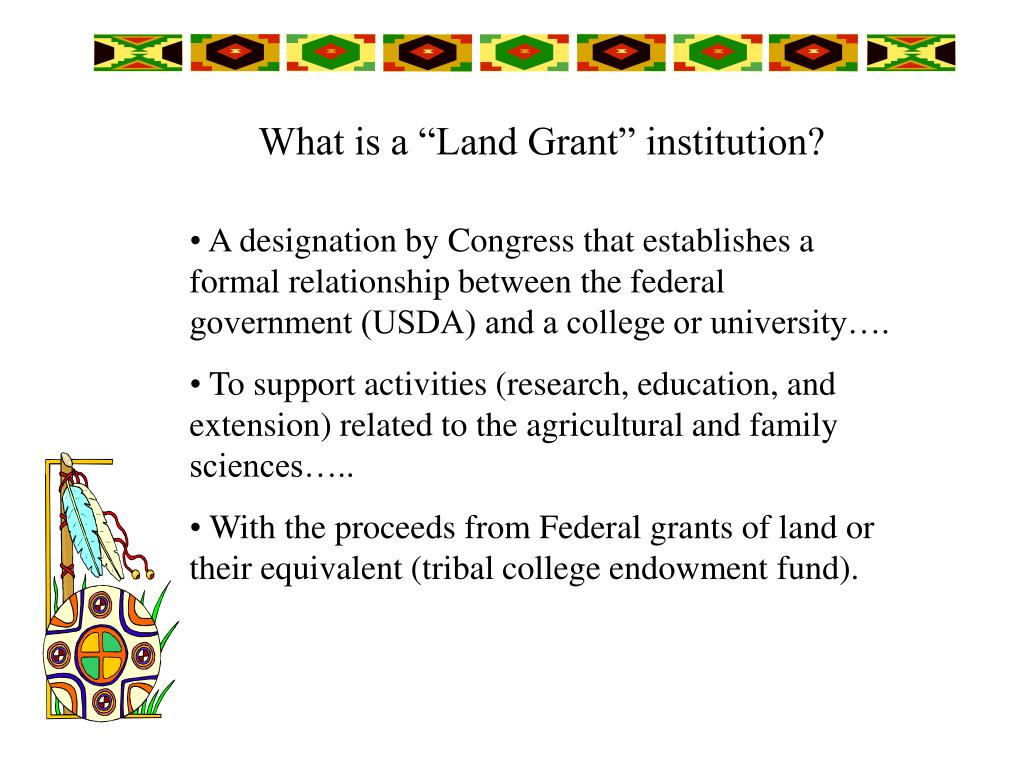 What is a “Land Grant” institution?

• A designation by Congress that establishes a formal relationship between the federal government (USDA) and a college or university….

• To support activities (research, education, and extension) related to the agricultural and family sciences…..

• With the proceeds from Federal grants of land or their equivalent (tribal college endowment fund).